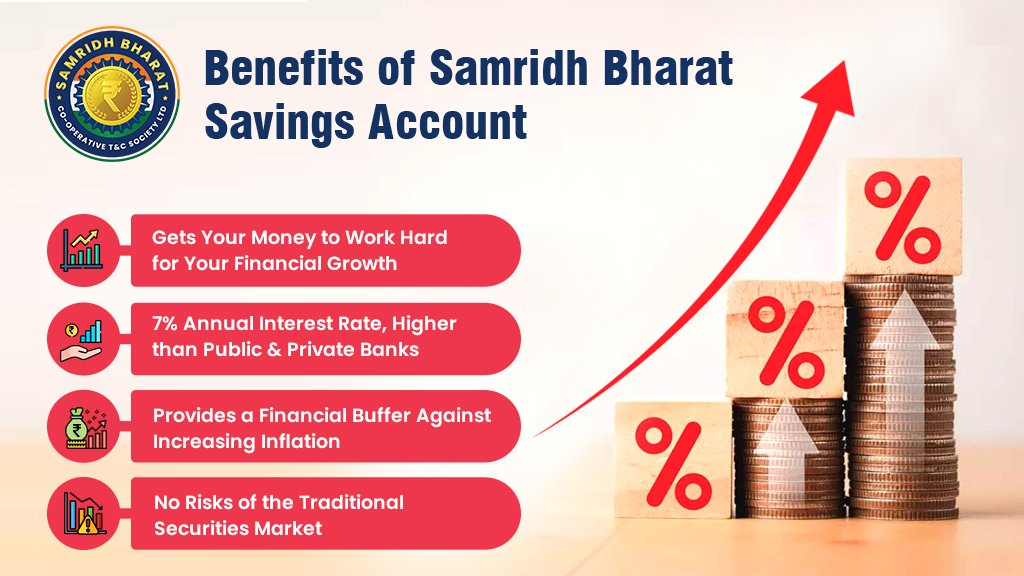 SAMRIDH BHARAT
CO-OPERATIVE T&C SOCIETY LTD

Benefits of Samridh Bharat Savings Account

Gets Your Money to Work Hard for Your Financial Growth

7% Annual Interest Rate, Higher than Public & Private Banks

Provides a Financial Buffer Against Increasing Inflation

No Risks of the Traditional Securities Market

%
%
%